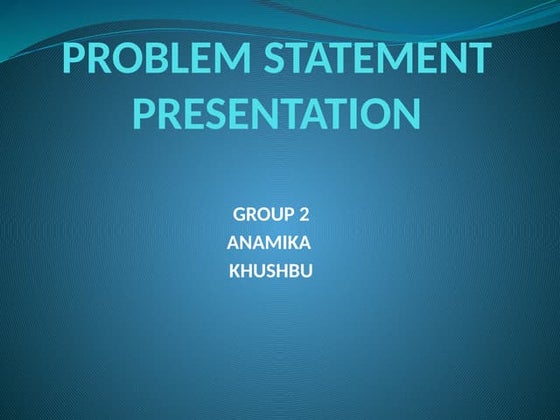 PROBLEM STATEMENT PRESENTATION

GROUP 2
ANAMIKA
KHUSHBU